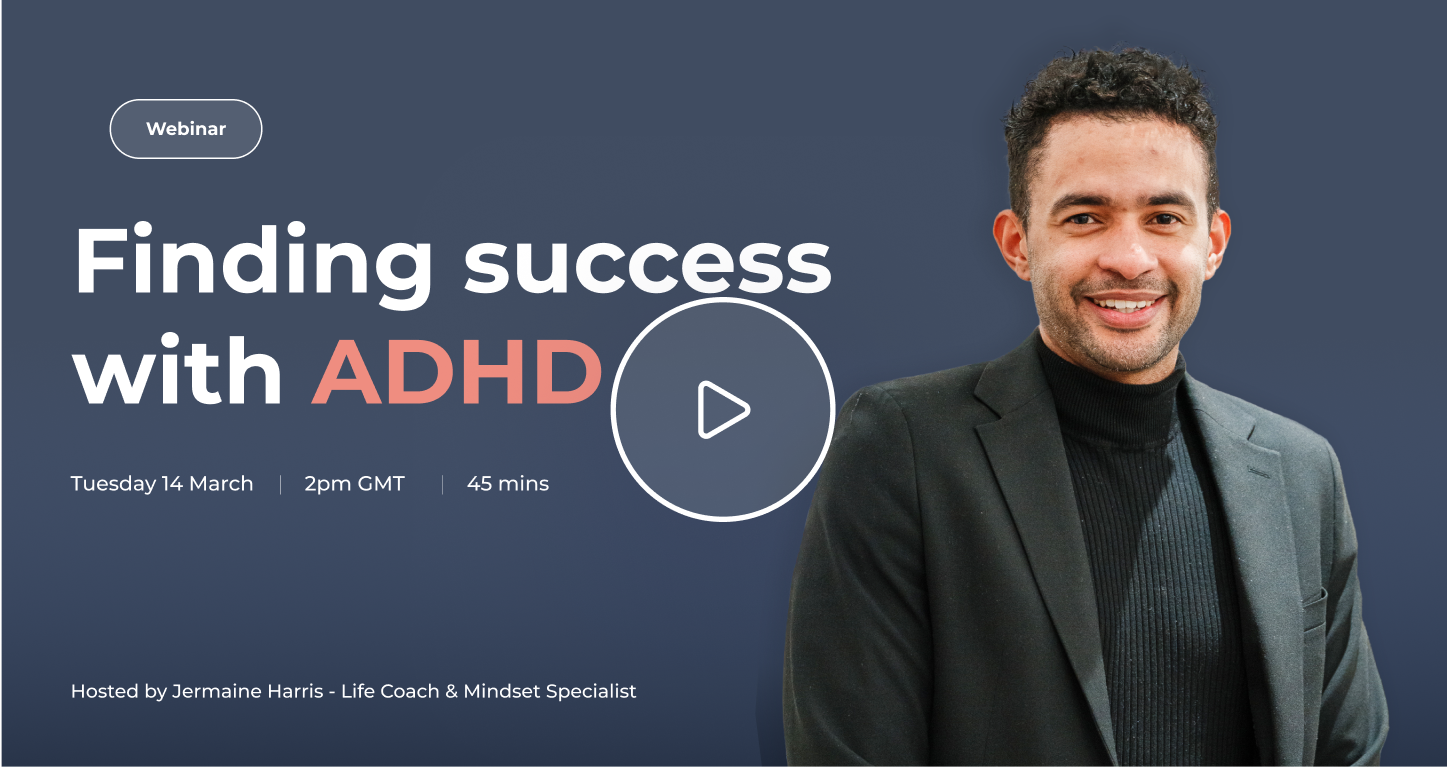 Webinar

Finding success with ADHD

Tuesday 14 March | 2pm GMT | 45 mins

Hosted by Jermaine Harris - Life Coach & Mindset Specialist